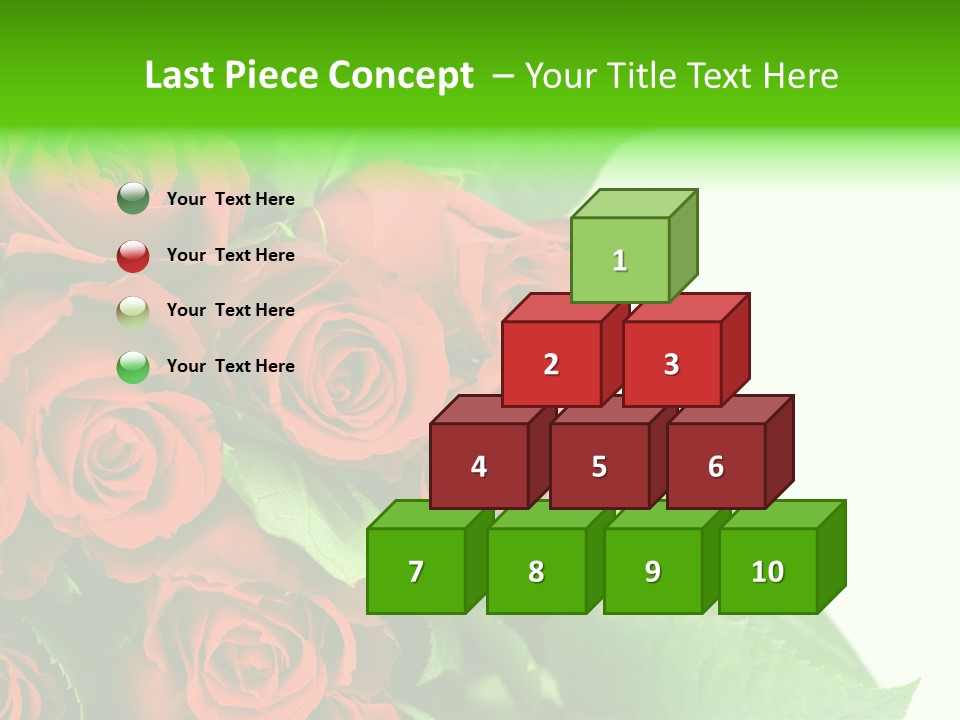 Last Piece Concept – Your Title Text Here

Your Text Here

Your Text Here

Your Text Here

Your Text Here

1

2 3

4 5 6

7 8 9 10